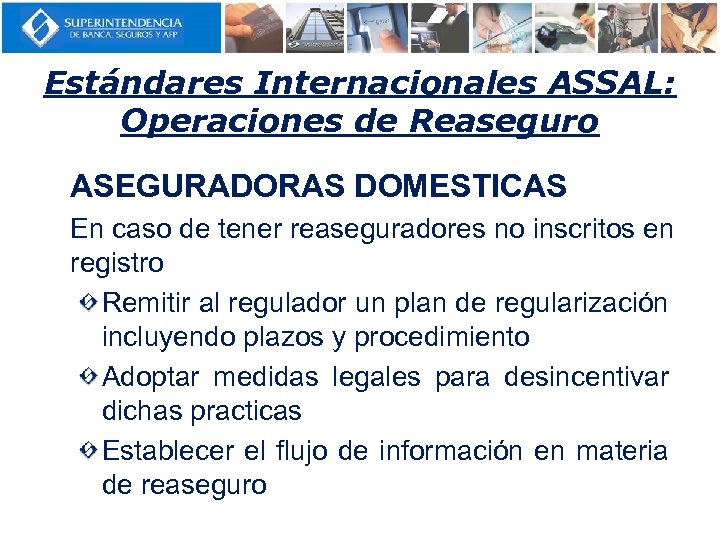 SUPERINTENDENCIA
DE BANCA, SEGUROS Y AFP

Estándares Internacionales ASSAL: Operaciones de Reaseguro

ASEGURADORAS DOMESTICAS

En caso de tener reaseguradores no inscritos en registro

Remitir al regulador un plan de regularización incluyendo plazos y procedimiento

Adoptar medidas legales para desincentivar dichas practicas

Establecer el flujo de información en materia de reaseguro